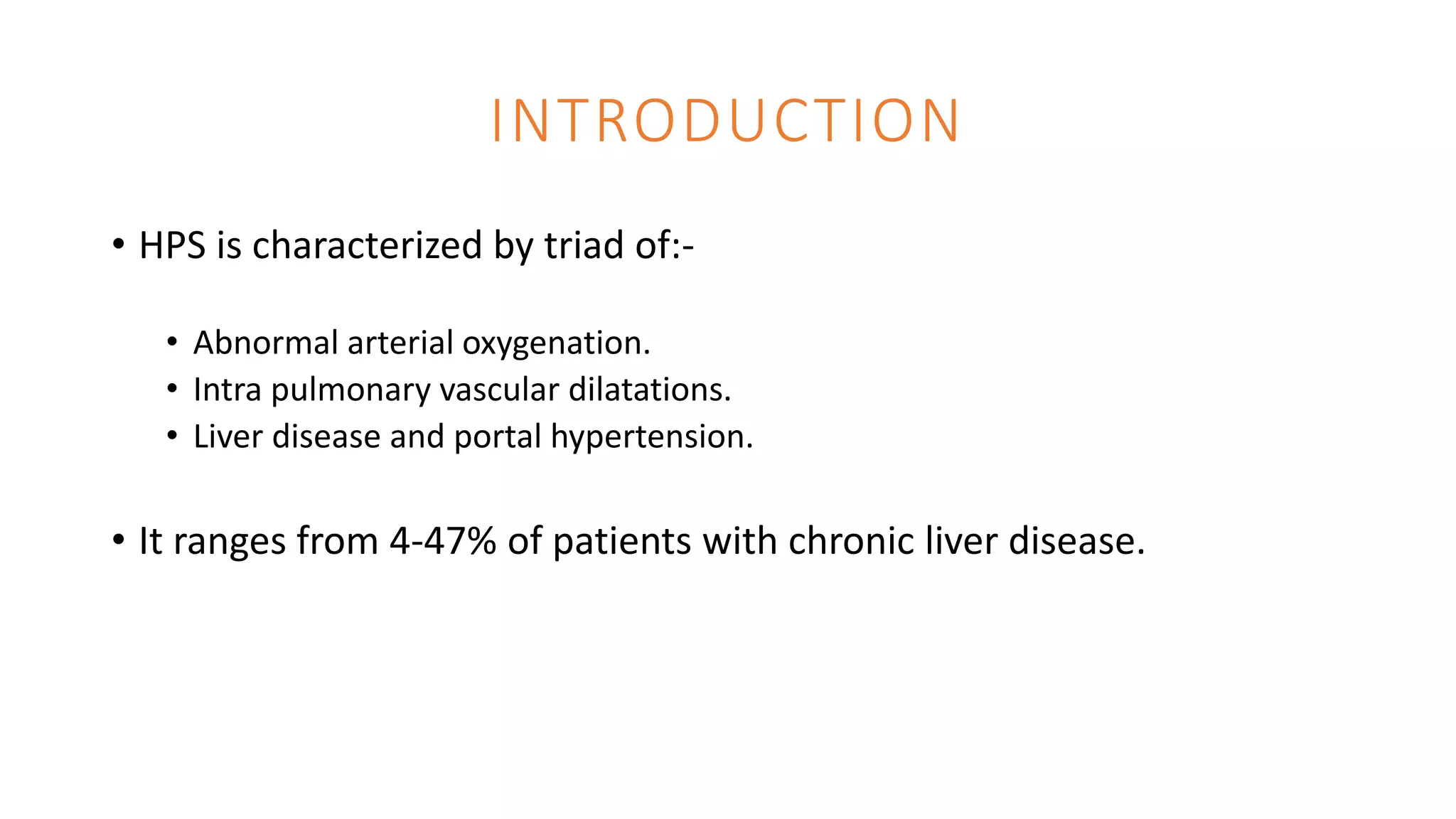 INTRODUCTION

• HPS is characterized by triad of:-

• Abnormal arterial oxygenation.
• Intra pulmonary vascular dilatations.
• Liver disease and portal hypertension.

• It ranges from 4-47% of patients with chronic liver disease.